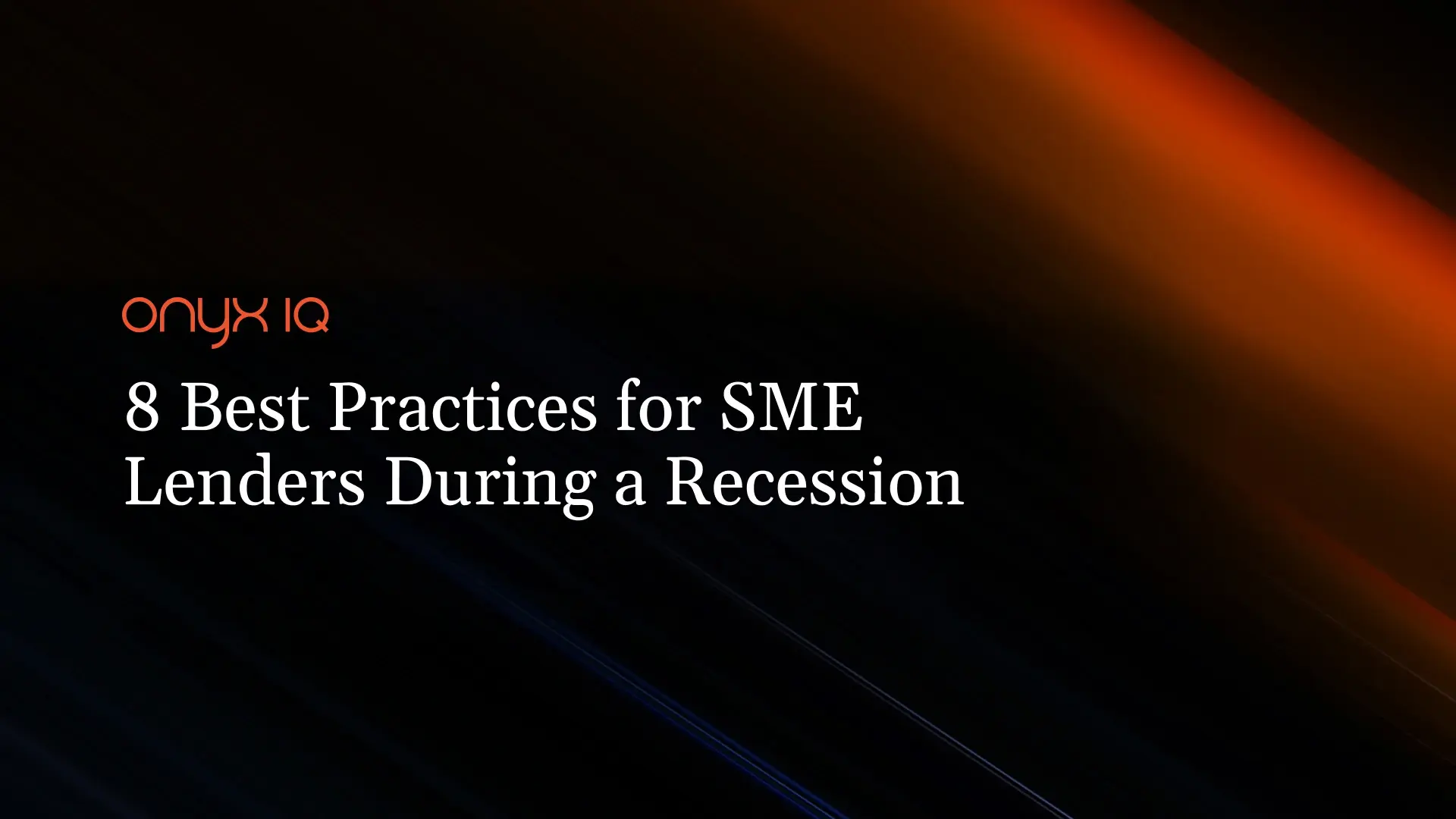 onyx IQ

8 Best Practices for SME Lenders During a Recession